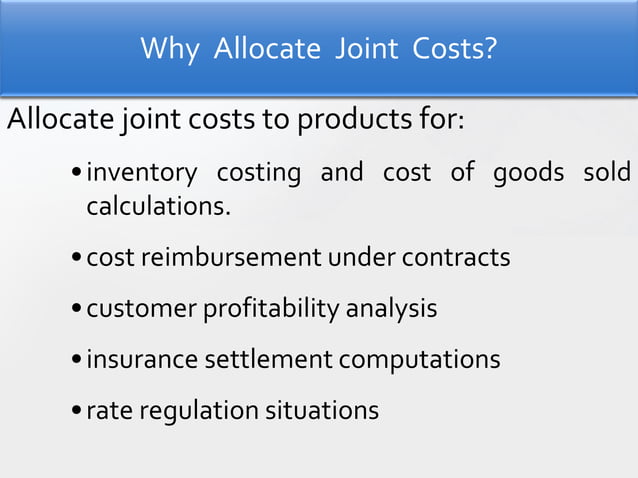 Why Allocate Joint Costs?

Allocate joint costs to products for:

• inventory costing and cost of goods sold calculations.

• cost reimbursement under contracts

• customer profitability analysis

• insurance settlement computations

• rate regulation situations